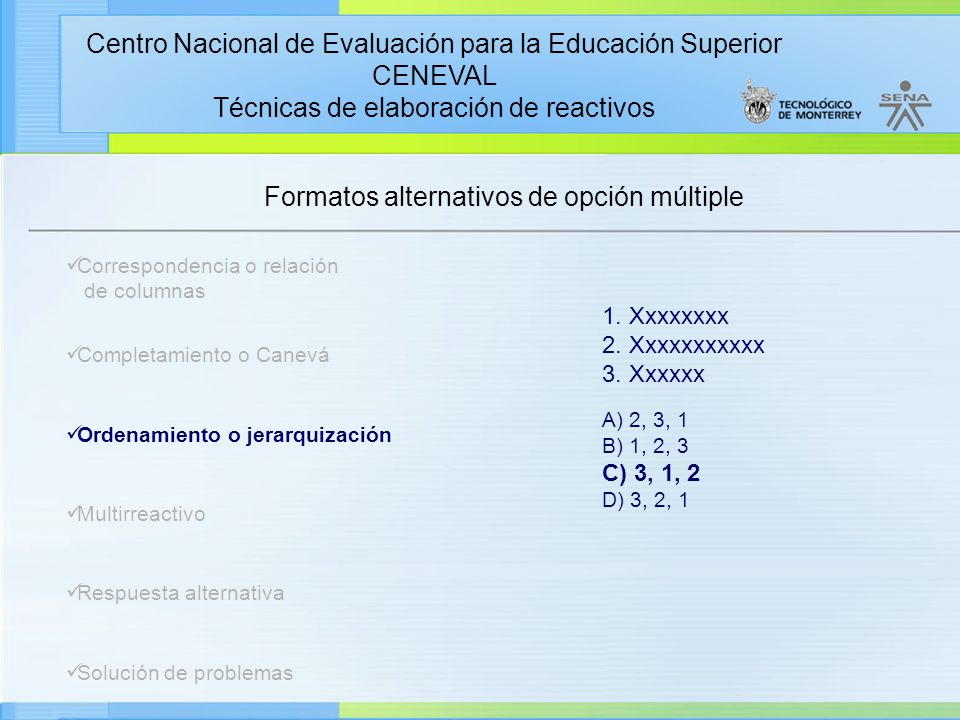 Centro Nacional de Evaluación para la Educación Superior
CENEVAL
Técnicas de elaboración de reactivos

TECNOLÓGICO DE MONTERREY

SENA

Formatos alternativos de opción múltiple

✓Correspondencia o relación de columnas

✓Completamiento o Canevá

✓Ordenamiento o jerarquización

✓Multirreactivo

✓Respuesta alternativa

✓Solución de problemas

1. Xxxxxxxx
2. Xxxxxxxxxxx
3. Xxxxxx

A) 2, 3, 1
B) 1, 2, 3
C) 3, 1, 2
D) 3, 2, 1